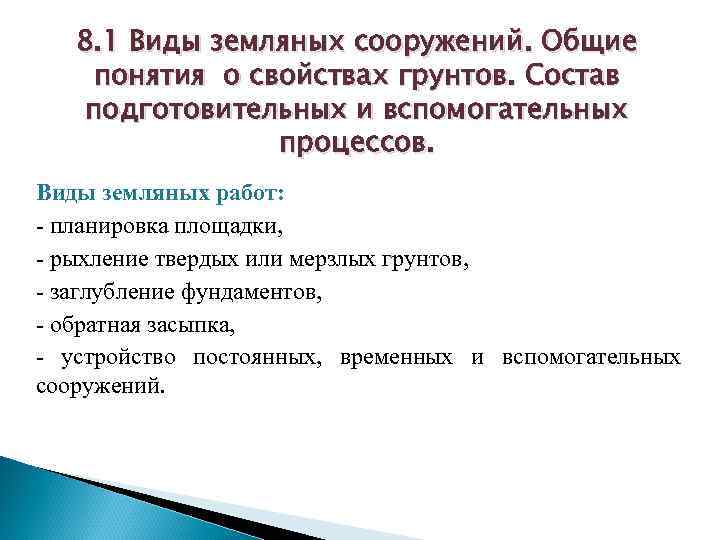 8.1 Виды земляных сооружений. Общие понятия о свойствах грунтов. Состав подготовительных и вспомогательных процессов.

Виды земляных работ:

- планировка площадки,

- рыхление твердых или мерзлых грунтов,

- заглубление фундаментов,

- обратная засыпка,

- устройство постоянных, временных и вспомогательных сооружений.